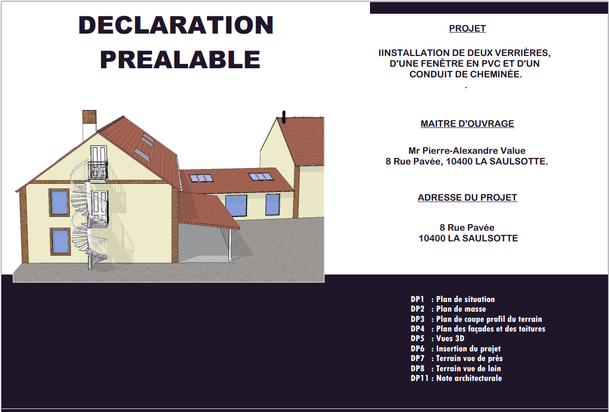 DECLARATION PREALABLE

PROJET

IINSTALLATION DE DEUX VERRIÈRES, D'UNE FENÊTRE EN PVC ET D'UN CONDUIT DE CHEMINÉE.
.

MAITRE D'OUVRAGE

Mr Pierre-Alexandre Value
8 Rue Pavée, 10400 LA SAULSOTTE.

ADRESSE DU PROJET

8 Rue Pavée
10400 LA SAULSOTTE

DP1 : Plan de situation
DP2 : Plan de masse
DP3 : Plan de coupe profil du terrain
DP4 : Plan des façades et des toitures
DP5 : Vues 3D
DP6 : Insertion du projet
DP7 : Terrain vue de près
DP8 : Terrain vue de loin
DP11 : Note architecturale